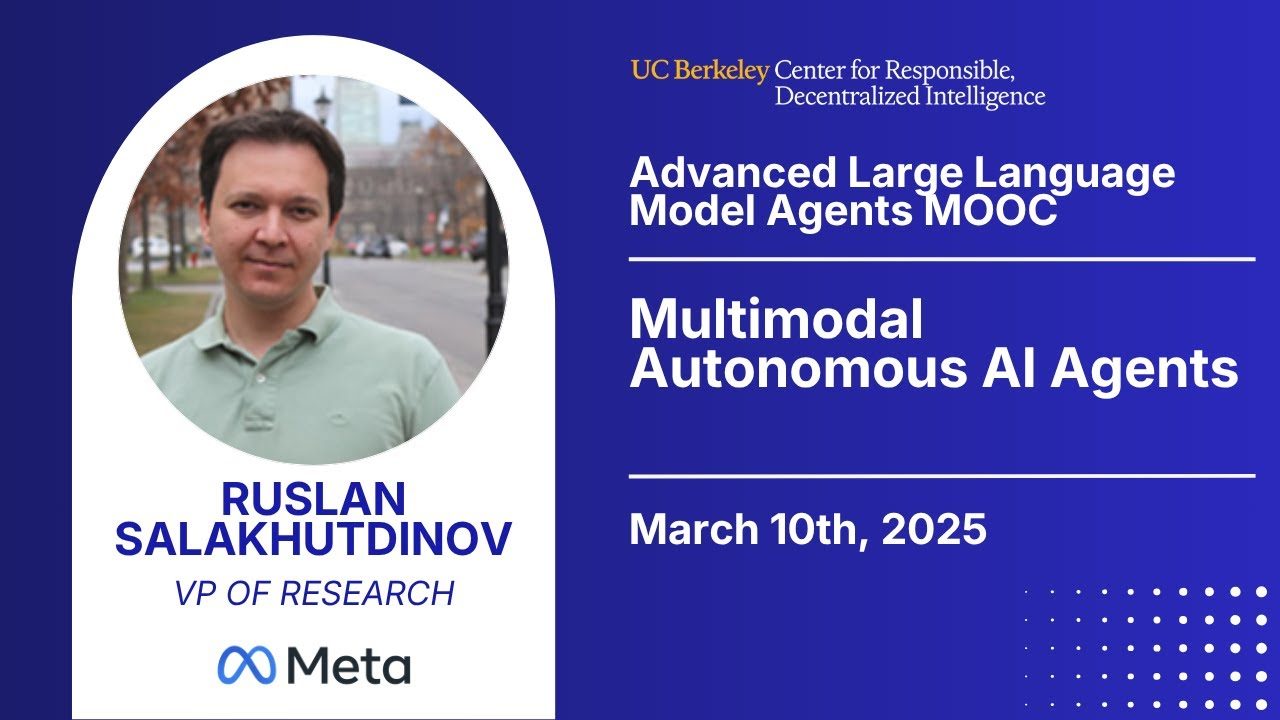 RUSLAN SALAKHUTDINOV

VP OF RESEARCH

Meta

UC Berkeley Center for Responsible, Decentralized Intelligence

Advanced Large Language Model Agents MOOC

Multimodal Autonomous AI Agents

March 10th, 2025